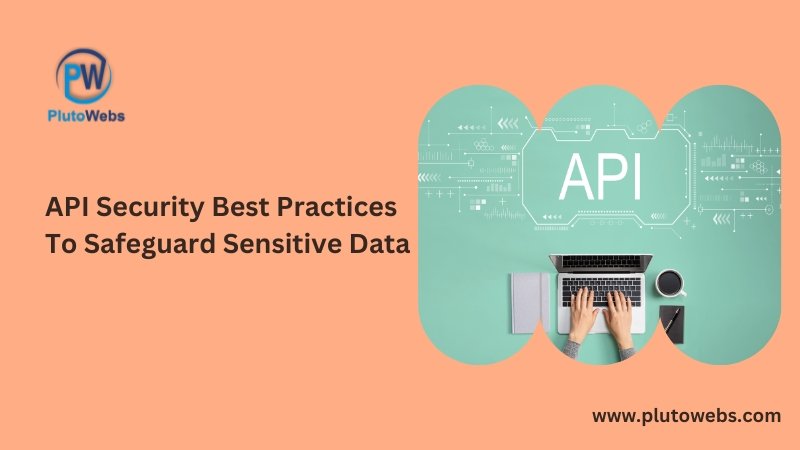 PW
PlutoWebs

API Security Best Practices To Safeguard Sensitive Data

API

www.plutowebs.com